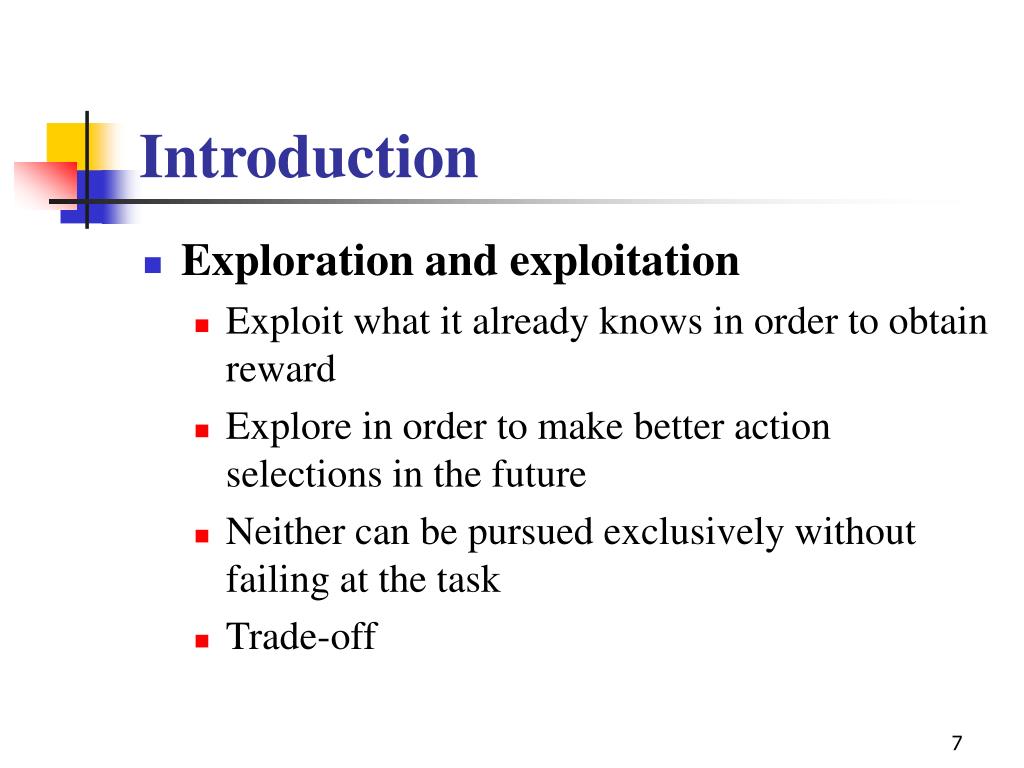 Introduction

Exploration and exploitation

Exploit what it already knows in order to obtain reward

Explore in order to make better action selections in the future

Neither can be pursued exclusively without failing at the task

Trade-off

7